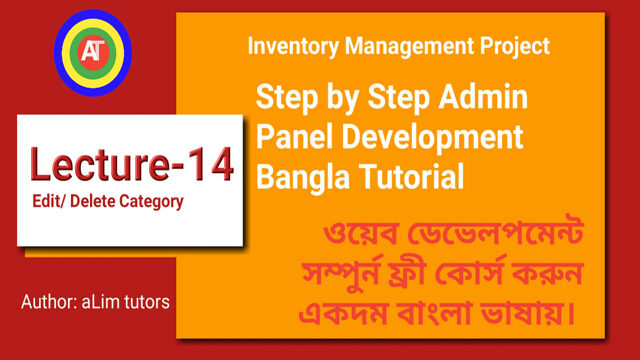 AT

Lecture-14
Edit/ Delete Category

Author: aLim tutors

Inventory Management Project

Step by Step Admin Panel Development Bangla Tutorial

ওয়েব ডেভেলপমেন্ট সম্পুর্ন ফ্রী কোর্স করুন একদম বাংলা ভাষায়।